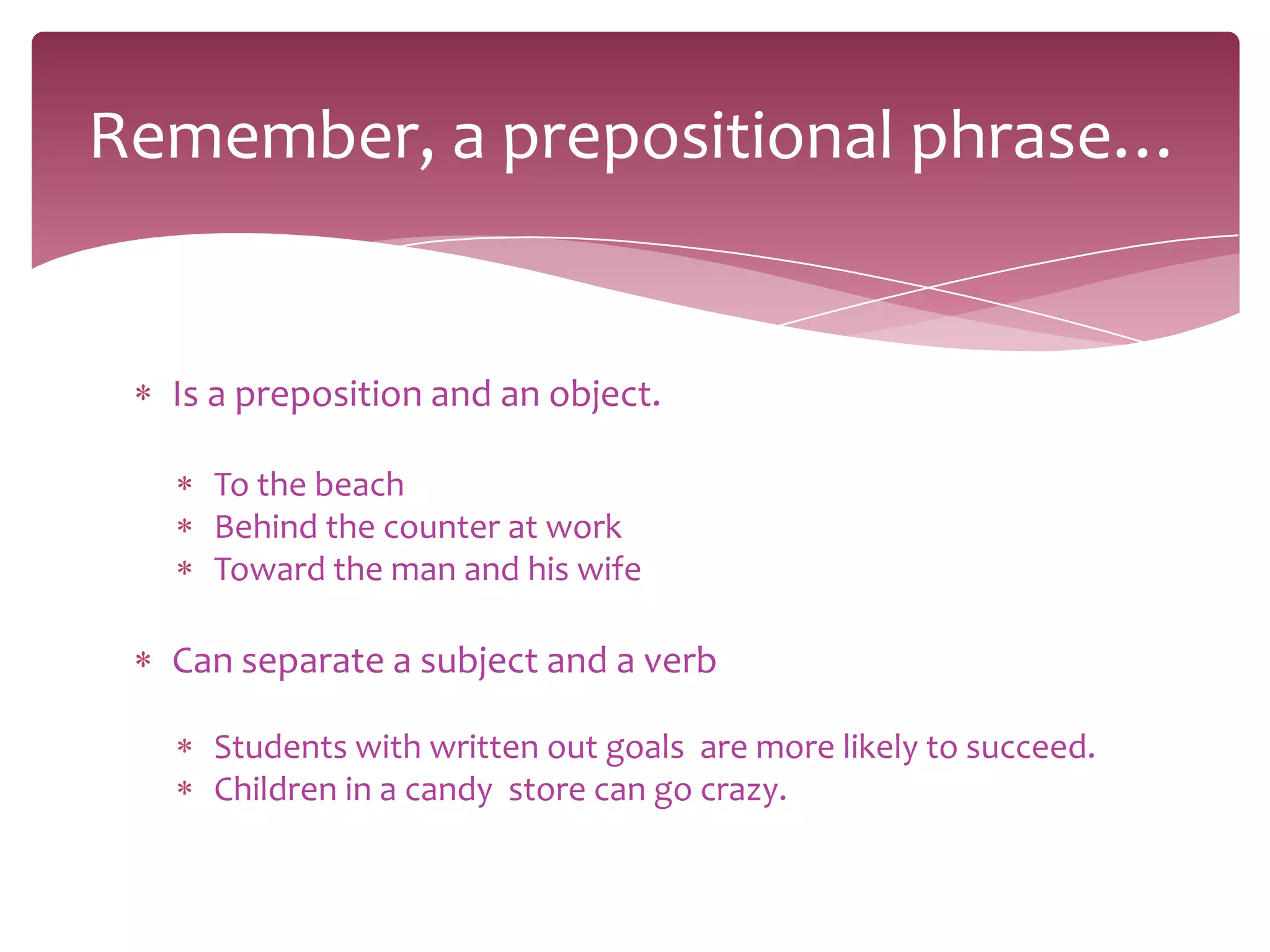 Remember, a prepositional phrase…

* Is a preposition and an object.

* To the beach
* Behind the counter at work
* Toward the man and his wife

* Can separate a subject and a verb

* Students with written out goals are more likely to succeed.
* Children in a candy store can go crazy.